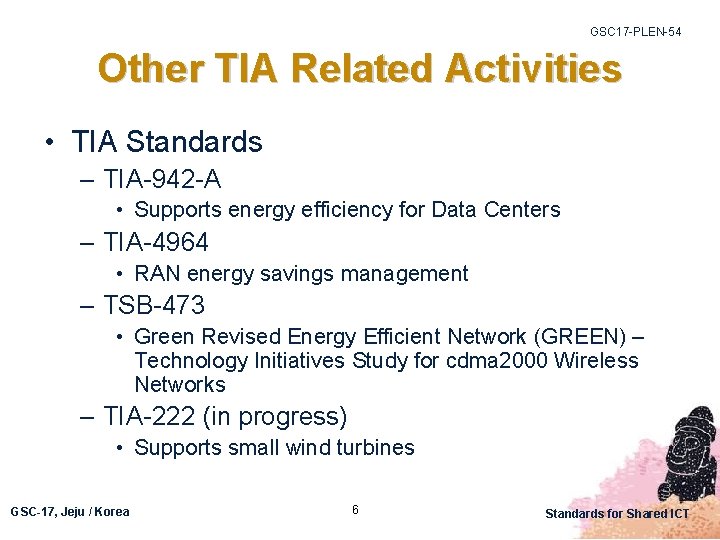 GSC17-PLEN-54

Other TIA Related Activities

• TIA Standards
  – TIA-942-A
    • Supports energy efficiency for Data Centers
  – TIA-4964
    • RAN energy savings management
  – TSB-473
    • Green Revised Energy Efficient Network (GREEN) – Technology Initiatives Study for cdma2000 Wireless Networks
  – TIA-222 (in progress)
    • Supports small wind turbines

GSC-17, Jeju / Korea

6

Standards for Shared ICT